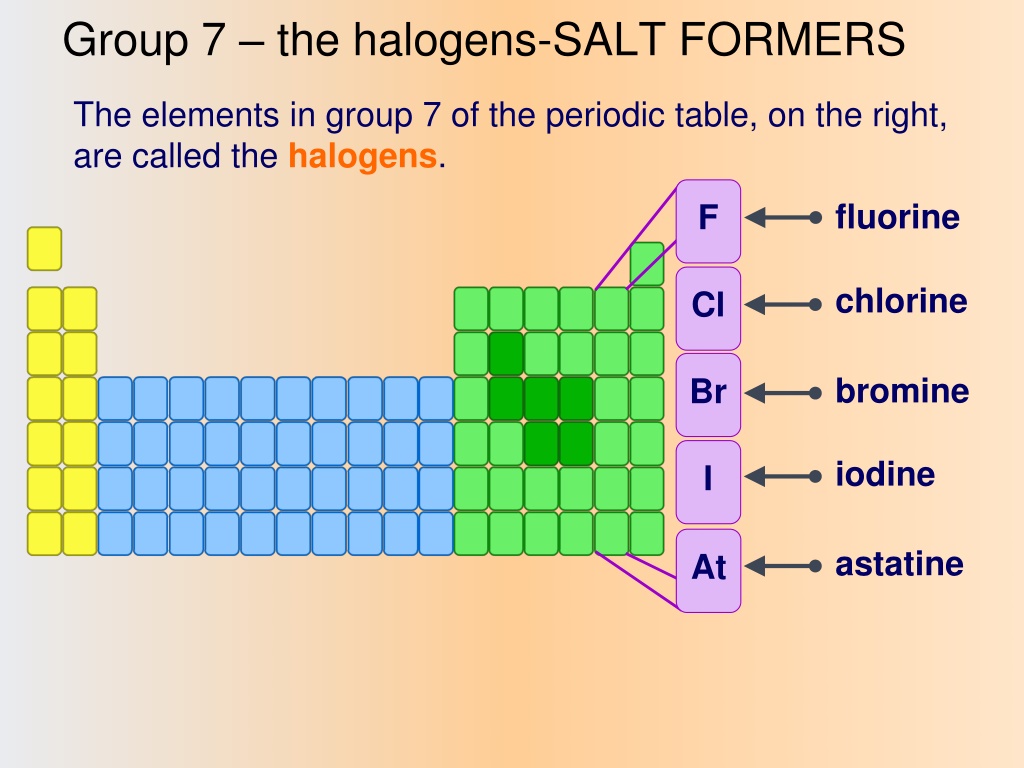 Group 7 – the halogens-SALT FORMERS

The elements in group 7 of the periodic table, on the right, are called the halogens.

F fluorine

Cl chlorine

Br bromine

I iodine

At astatine